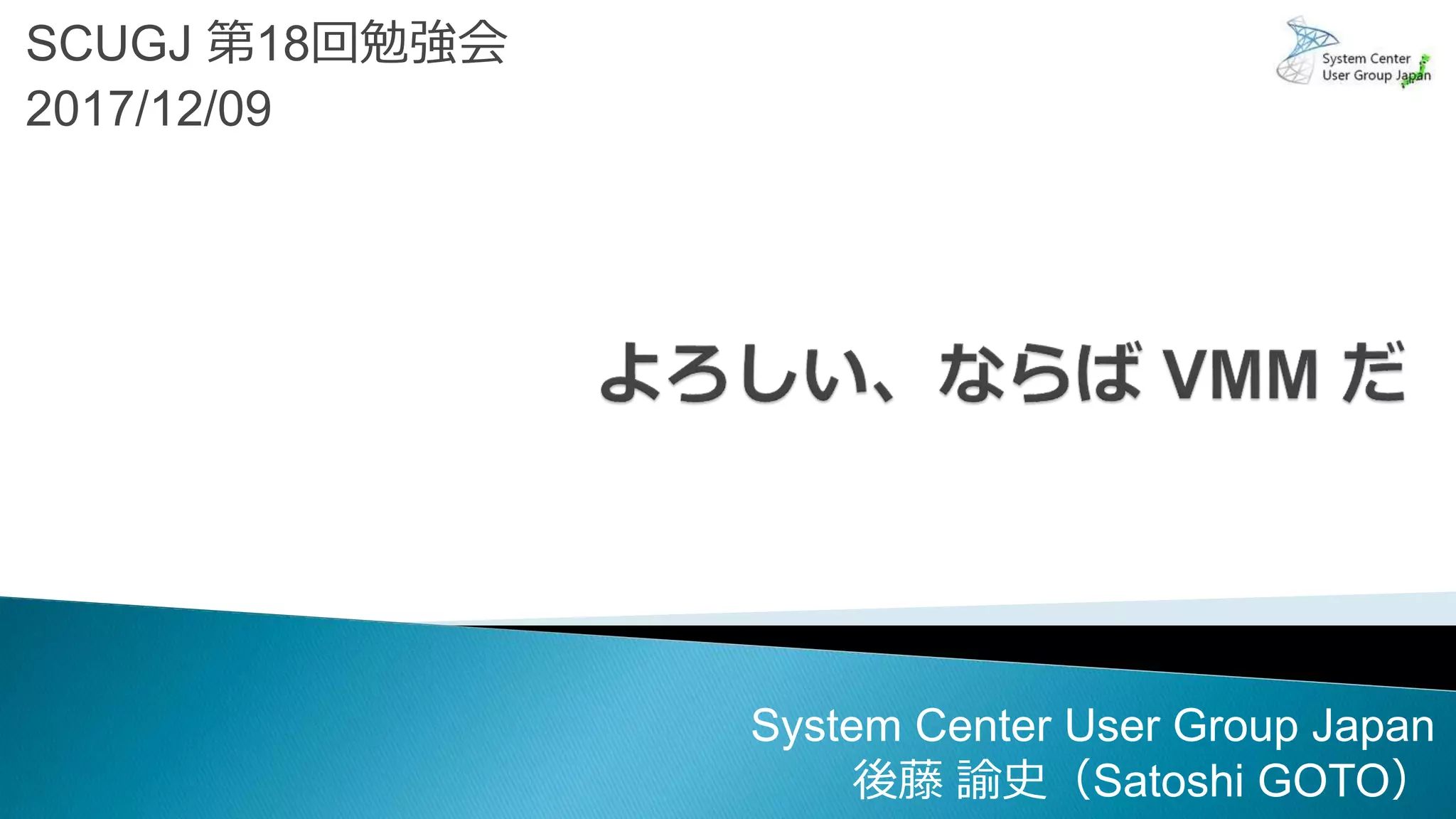 SCUGJ 第18回勉強会
2017/12/09

System Center
User Group Japan

よろしい、ならば VMM だ

System Center User Group Japan
後藤 諭史（Satoshi GOTO）